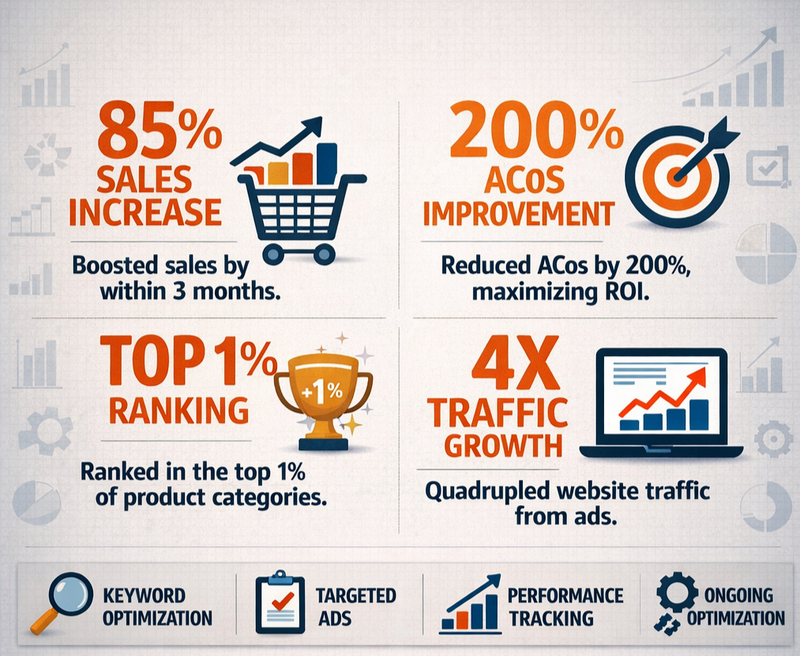 85%
SALES
INCREASE

Boosted sales by within 3 months.

200%
ACoS
IMPROVEMENT

Reduced ACos by 200%, maximizing ROI.

TOP 1%
RANKING

+1%

Ranked in the top 1% of product categories.

4X
TRAFFIC
GROWTH

Quadrupled website traffic from ads.

KEYWORD OPTIMIZATION

TARGETED ADS

PERFORMANCE TRACKING

ONGOING OPTIMIZATION